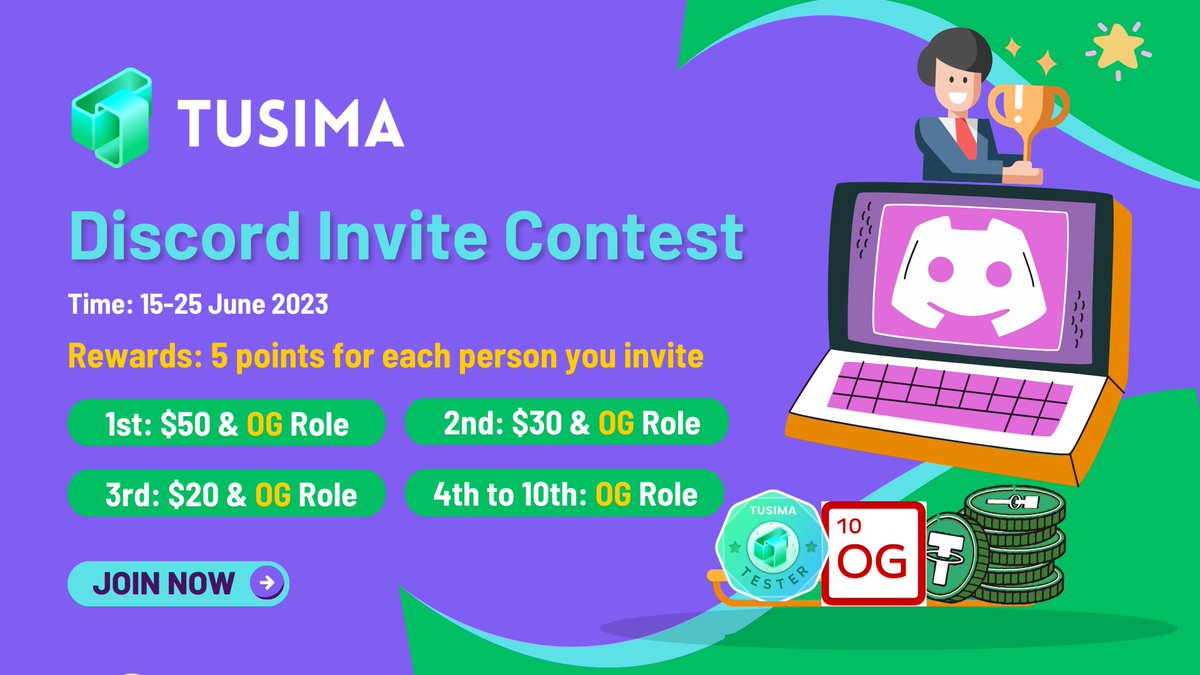 TUSIMA

Discord Invite Contest

Time: 15-25 June 2023

Rewards: 5 points for each person you invite

1st: $50 & OG Role

2nd: $30 & OG Role

3rd: $20 & OG Role

4th to 10th: OG Role

JOIN NOW

TUSIMA
TESTER

10
OG